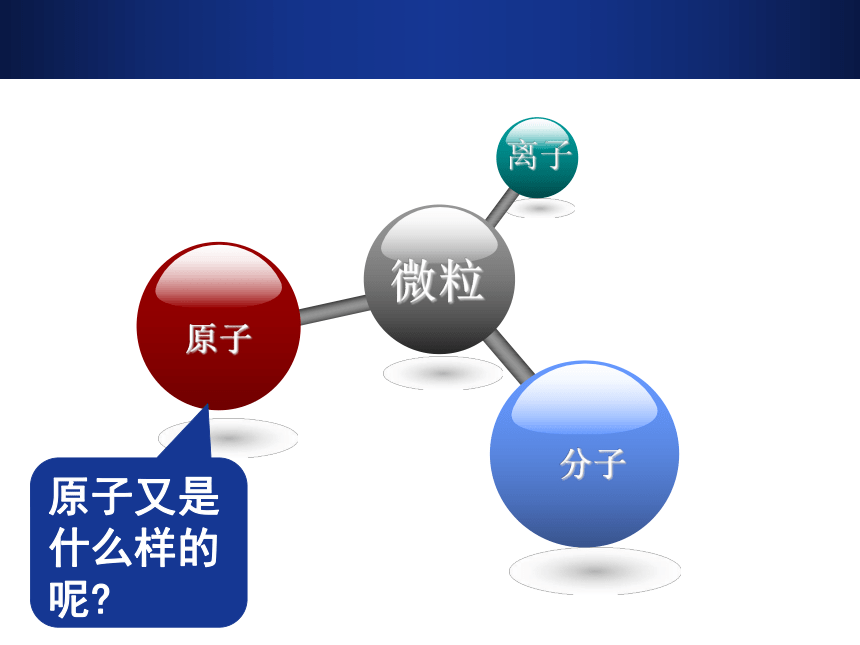 离子

微粒

原子

分子

原子又是什么样的呢?